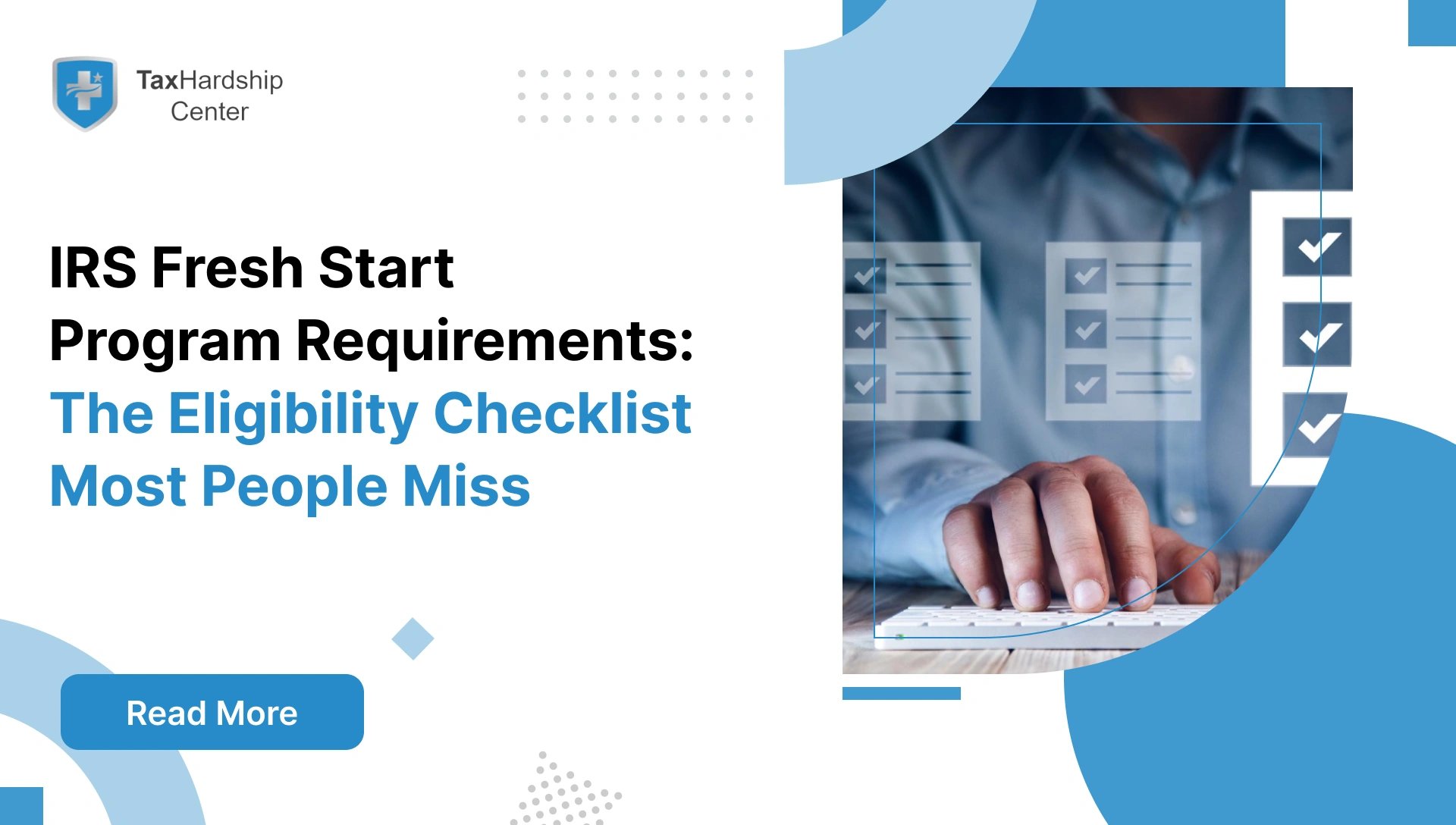 TaxHardship Center

IRS Fresh Start Program Requirements: The Eligibility Checklist Most People Miss

Read More